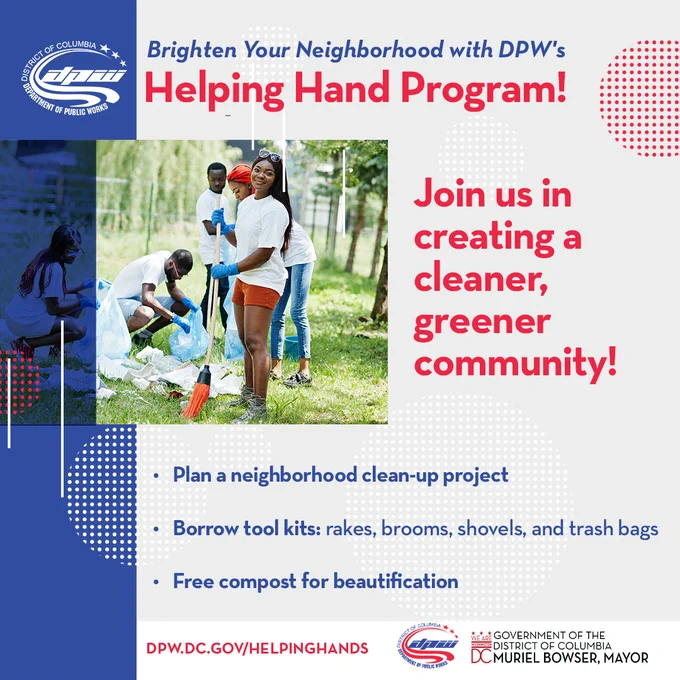 DISTRICT OF COLUMBIA
dpw
DEPARTMENT OF PUBLIC WORKS

Brighten Your Neighborhood with DPW's
Helping Hand Program!

Join us in creating a cleaner, greener community!

• Plan a neighborhood clean-up project
• Borrow tool kits: rakes, brooms, shovels, and trash bags
• Free compost for beautification

DPW.DC.GOV/HELPINGHANDS

DISTRICT OF COLUMBIA
dpw
DEPARTMENT OF PUBLIC WORKS

WE ARE DC
GOVERNMENT OF THE DISTRICT OF COLUMBIA
MURIEL BOWSER, MAYOR